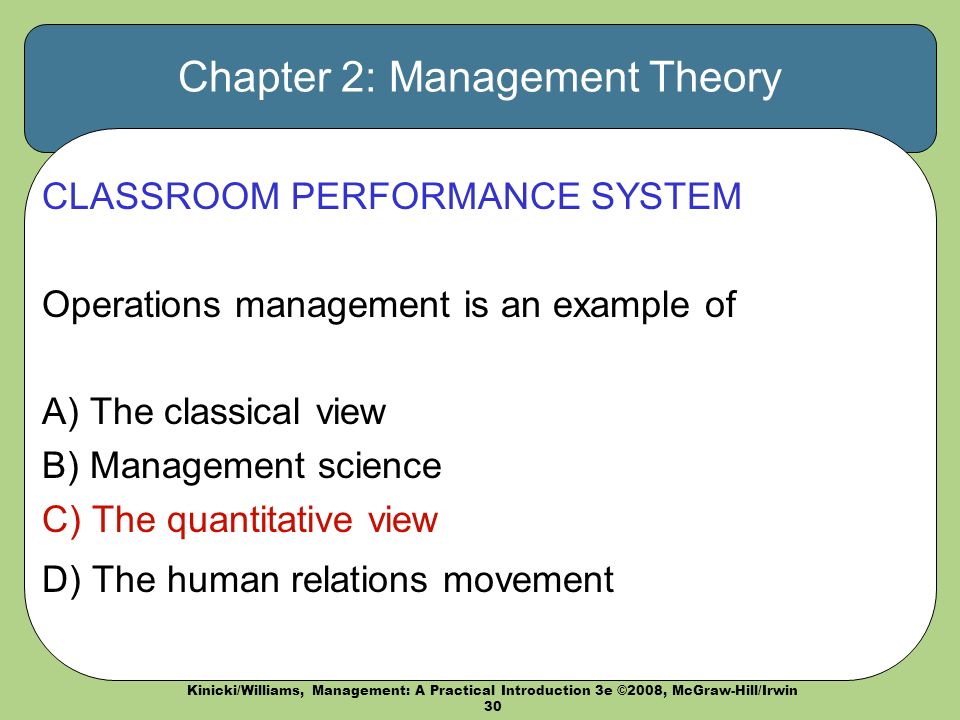 Chapter 2: Management Theory

CLASSROOM PERFORMANCE SYSTEM

Operations management is an example of

A) The classical view
B) Management science
C) The quantitative view
D) The human relations movement

Kinicki/Williams, Management: A Practical Introduction 3e ©2008, McGraw-Hill/Irwin
30